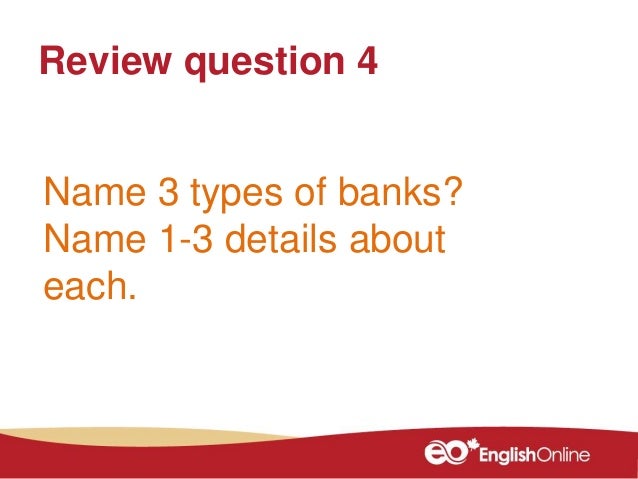 Review question 4

Name 3 types of banks?
Name 1-3 details about each.

eo EnglishOnline